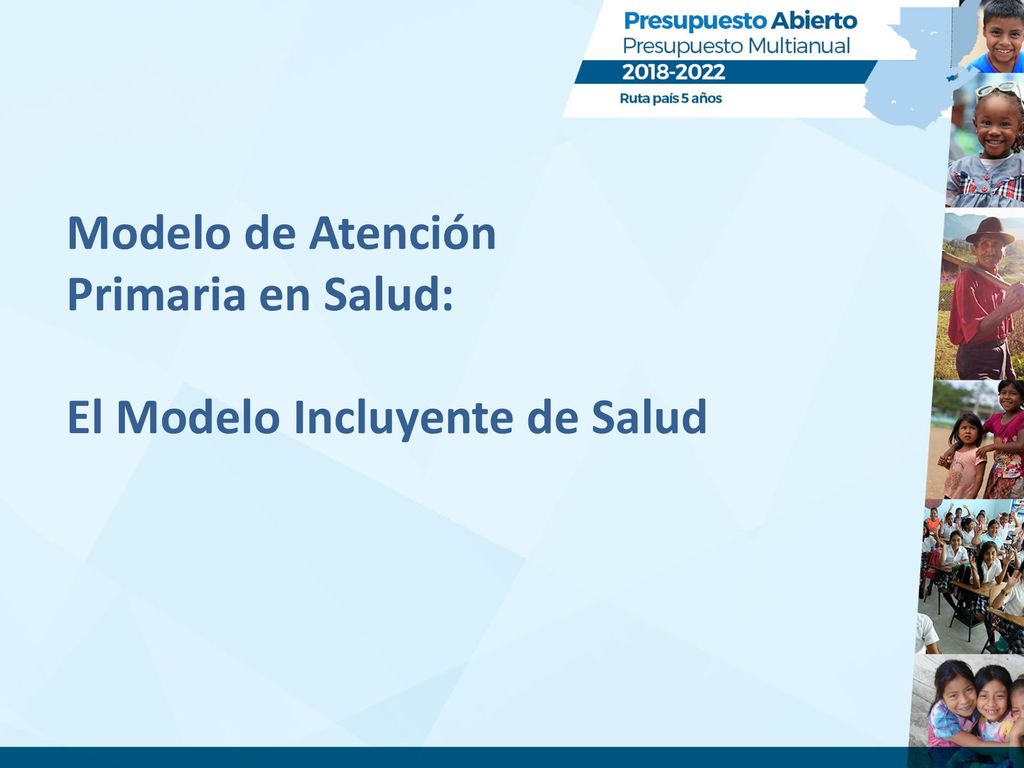 Presupuesto Abierto
Presupuesto Multianual
2018-2022
Ruta país 5 años

Modelo de Atención Primaria en Salud:

El Modelo Incluyente de Salud